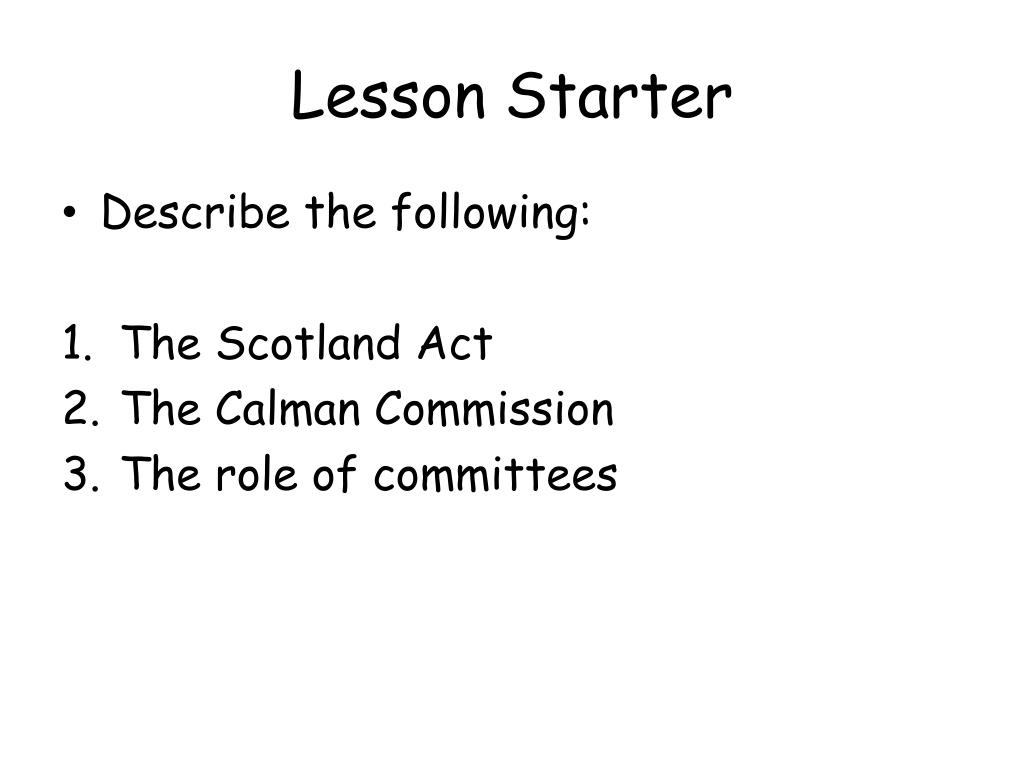 Lesson Starter

• Describe the following:

1. The Scotland Act
2. The Calman Commission
3. The role of committees